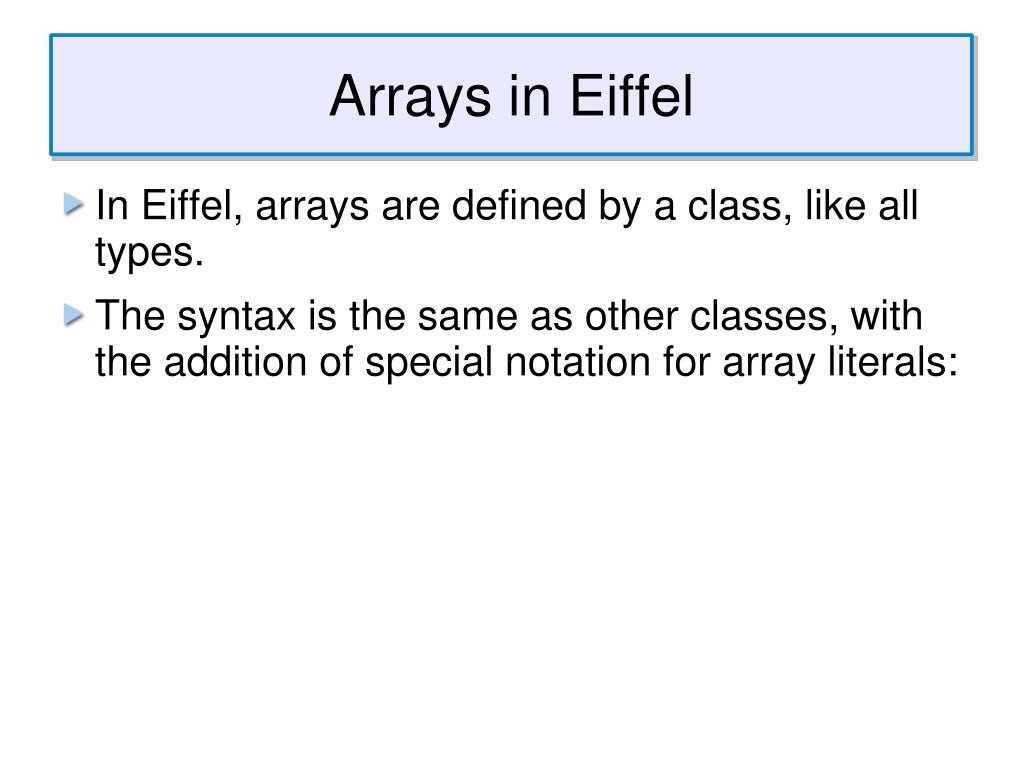 Arrays in Eiffel

In Eiffel, arrays are defined by a class, like all types.

The syntax is the same as other classes, with the addition of special notation for array literals: